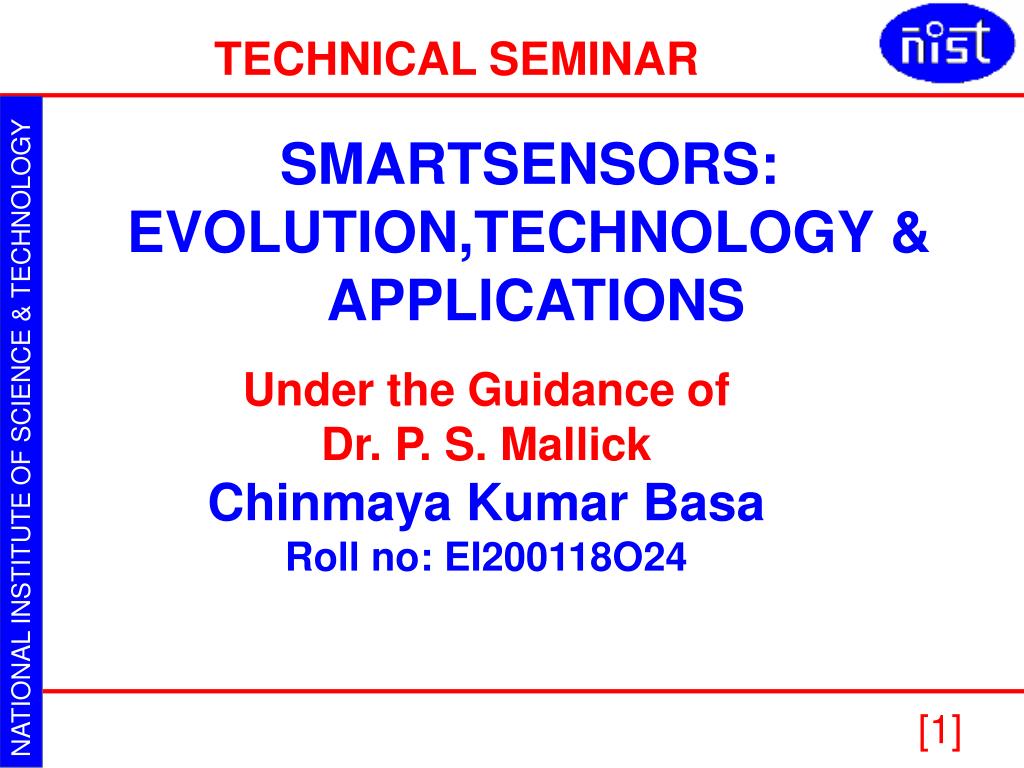 TECHNICAL SEMINAR

nist

NATIONAL INSTITUTE OF SCIENCE & TECHNOLOGY

SMARTSENSORS: EVOLUTION,TECHNOLOGY & APPLICATIONS

Under the Guidance of
Dr. P. S. Mallick

Chinmaya Kumar Basa
Roll no: EI200118O24

[1]